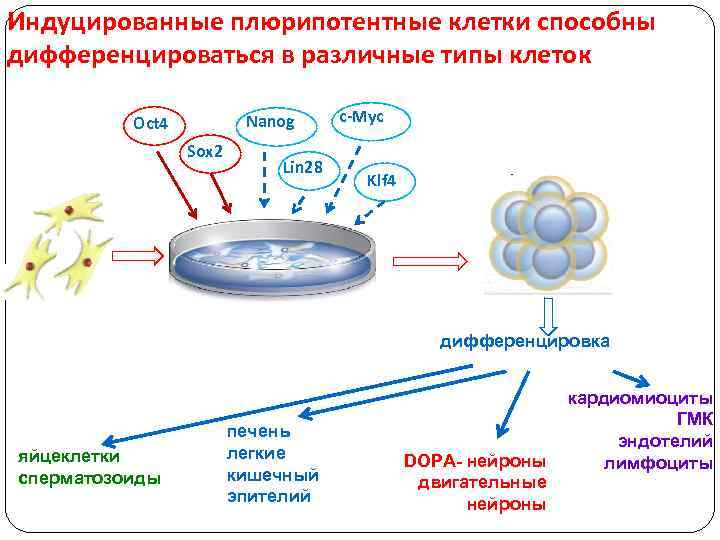 Индуцированные плюрипотентные клетки способны дифференцироваться в различные типы клеток

Oct4

Sox2

Nanog

Lin28

c-Myc

Klf4

дифференцировка

яйцеклетки
сперматозоиды

печень
легкие
кишечный
эпителий

DOPA- нейроны
двигательные
нейроны

кардиомиоциты
ГМК
эндотелий
лимфоциты